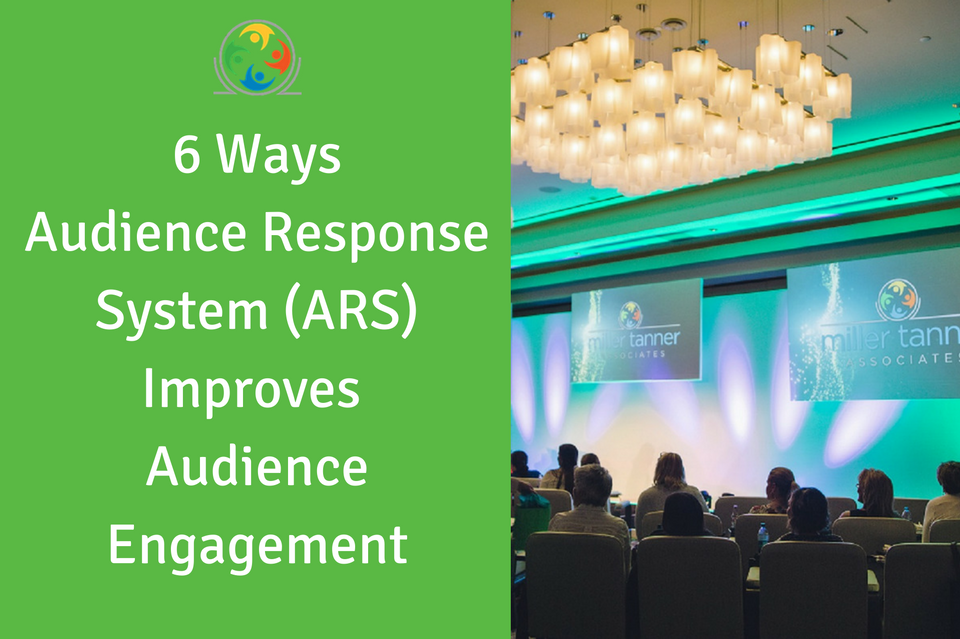 6 Ways
Audience Response System (ARS) Improves Audience Engagement

miller tanner
ASSOCIATES

miller tann
ASSOCIATES